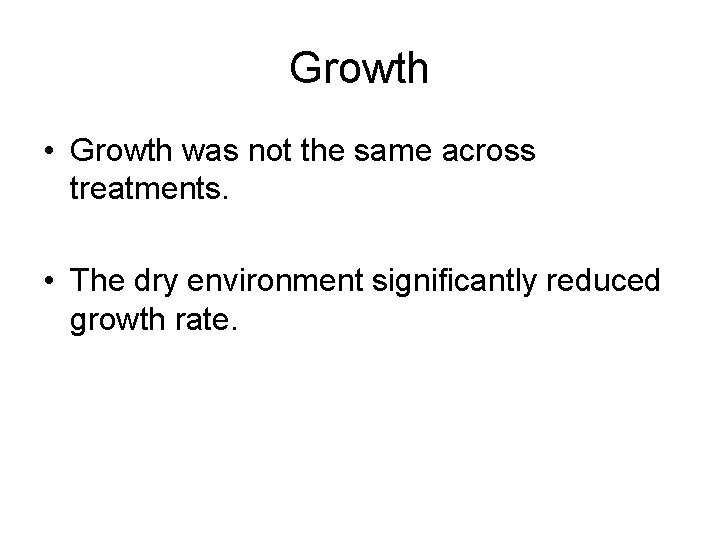 Growth

• Growth was not the same across treatments.

• The dry environment significantly reduced growth rate.